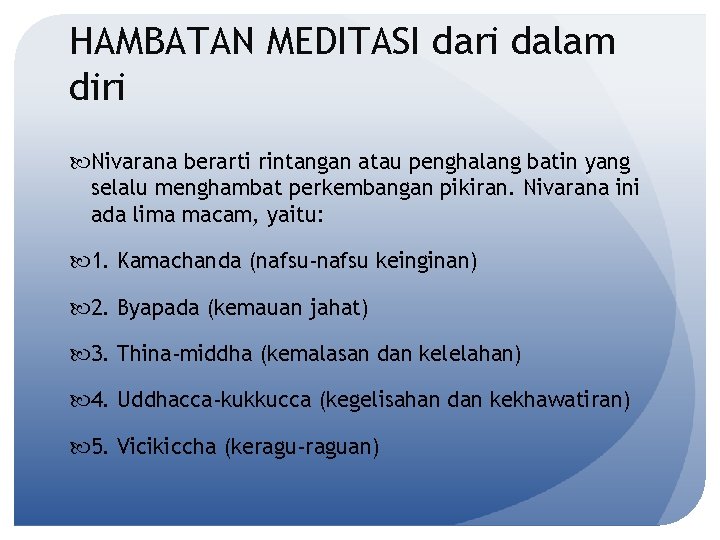 HAMBATAN MEDITASI dari dalam diri

Nivarana berarti rintangan atau penghalang batin yang selalu menghambat perkembangan pikiran. Nivarana ini ada lima macam, yaitu:

1. Kamachanda (nafsu-nafsu keinginan)

2. Byapada (kemauan jahat)

3. Thina-middha (kemalasan dan kelelahan)

4. Uddhacca-kukkucca (kegelisahan dan kekhawatiran)

5. Vicikiccha (keragu-raguan)